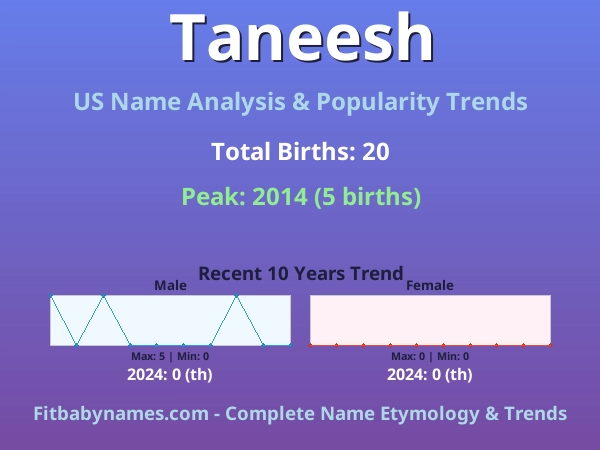 Taneesh

US Name Analysis & Popularity Trends

Total Births: 20

Peak: 2014 (5 births)

Recent 10 Years Trend

Male

Max: 5 | Min: 0

2024: 0 (th)

Female

Max: 0 | Min: 0

2024: 0 (th)

Fitbabynames.com - Complete Name Etymology & Trends